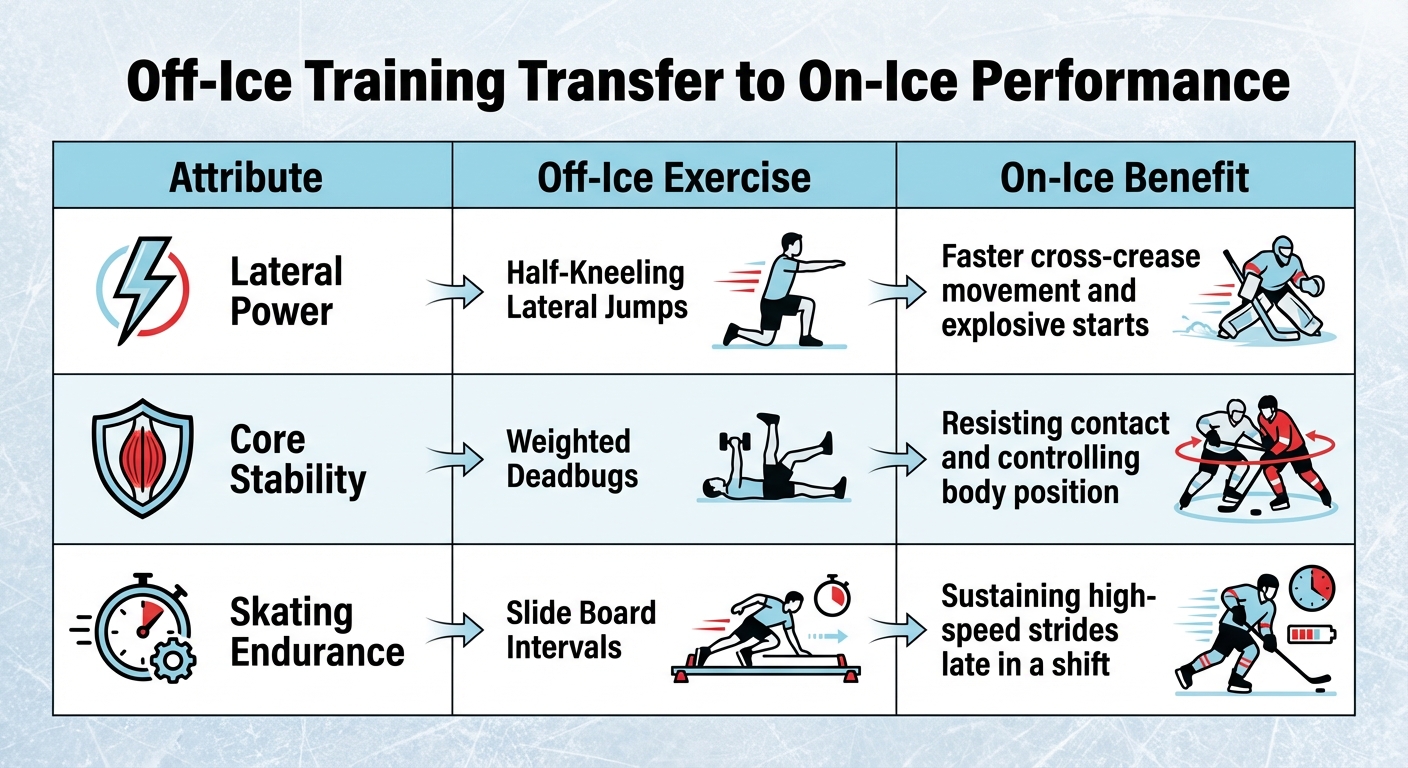 Off-Ice Training Transfer to On-Ice Performance

| Attribute | Off-Ice Exercise | On-Ice Benefit |
|---|---|---|
| Lateral Power | Half-Kneeling Lateral Jumps | Faster cross-crease movement and explosive starts |
| Core Stability | Weighted Deadbugs | Resisting contact and controlling body position |
| Skating Endurance | Slide Board Intervals | Sustaining high-speed strides late in a shift |